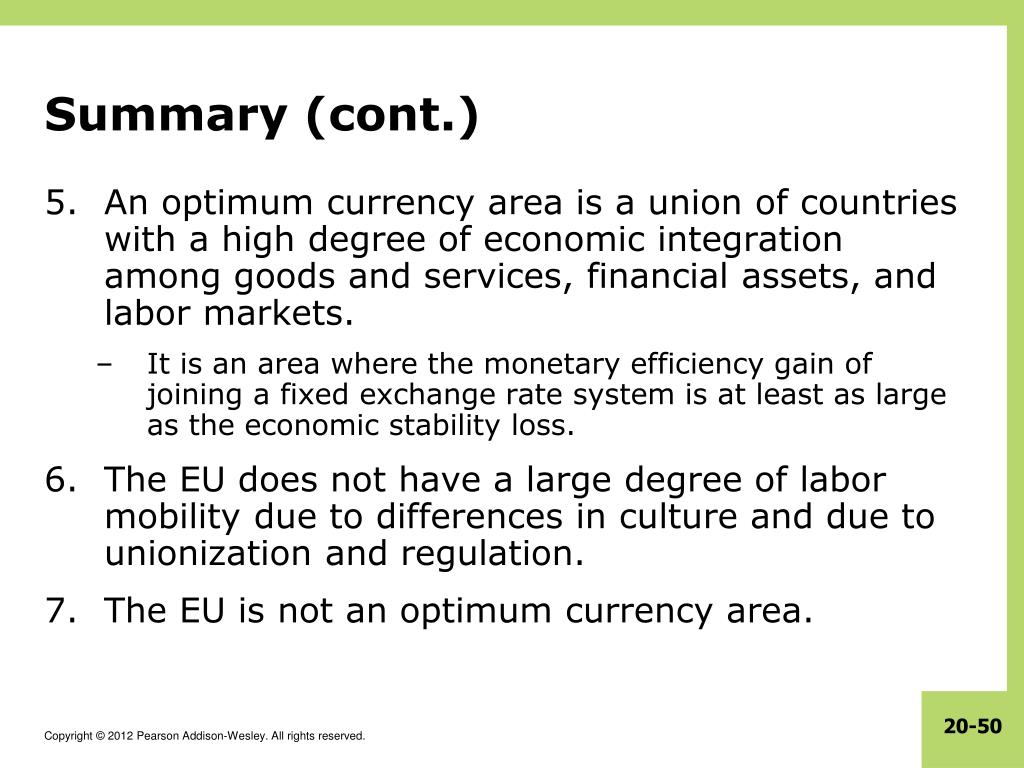 Summary (cont.)

5. An optimum currency area is a union of countries with a high degree of economic integration among goods and services, financial assets, and labor markets.

– It is an area where the monetary efficiency gain of joining a fixed exchange rate system is at least as large as the economic stability loss.

6. The EU does not have a large degree of labor mobility due to differences in culture and due to unionization and regulation.

7. The EU is not an optimum currency area.

Copyright © 2012 Pearson Addison-Wesley. All rights reserved.

20-50